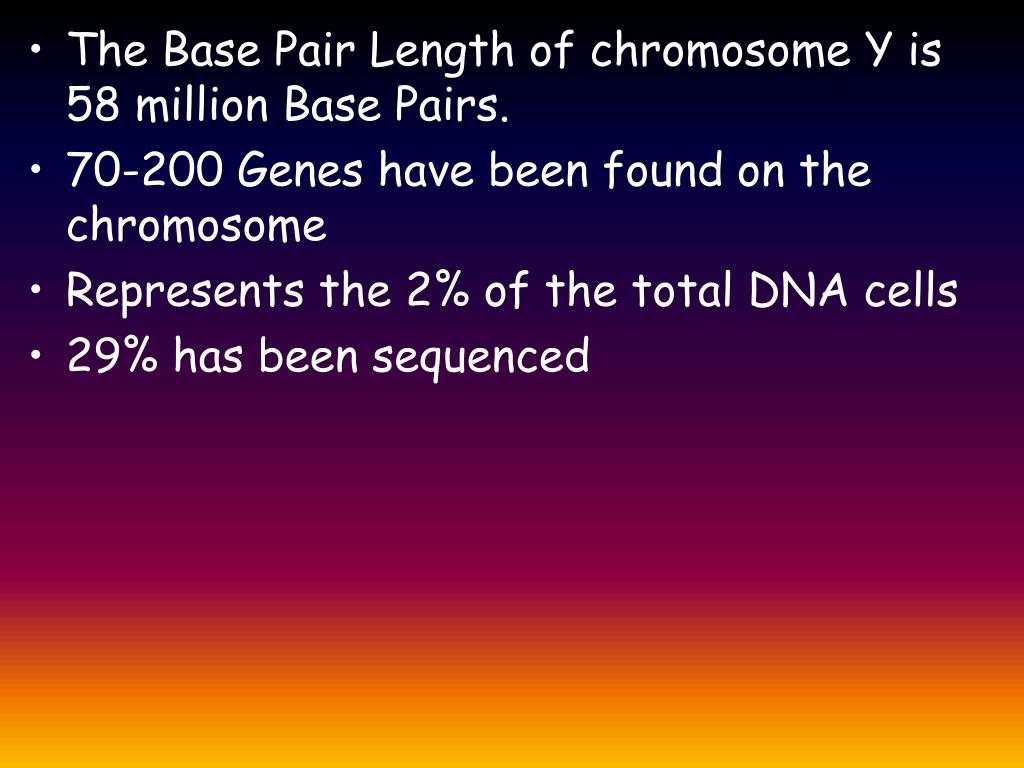 • The Base Pair Length of chromosome Y is 58 million Base Pairs.
• 70-200 Genes have been found on the chromosome
• Represents the 2% of the total DNA cells
• 29% has been sequenced